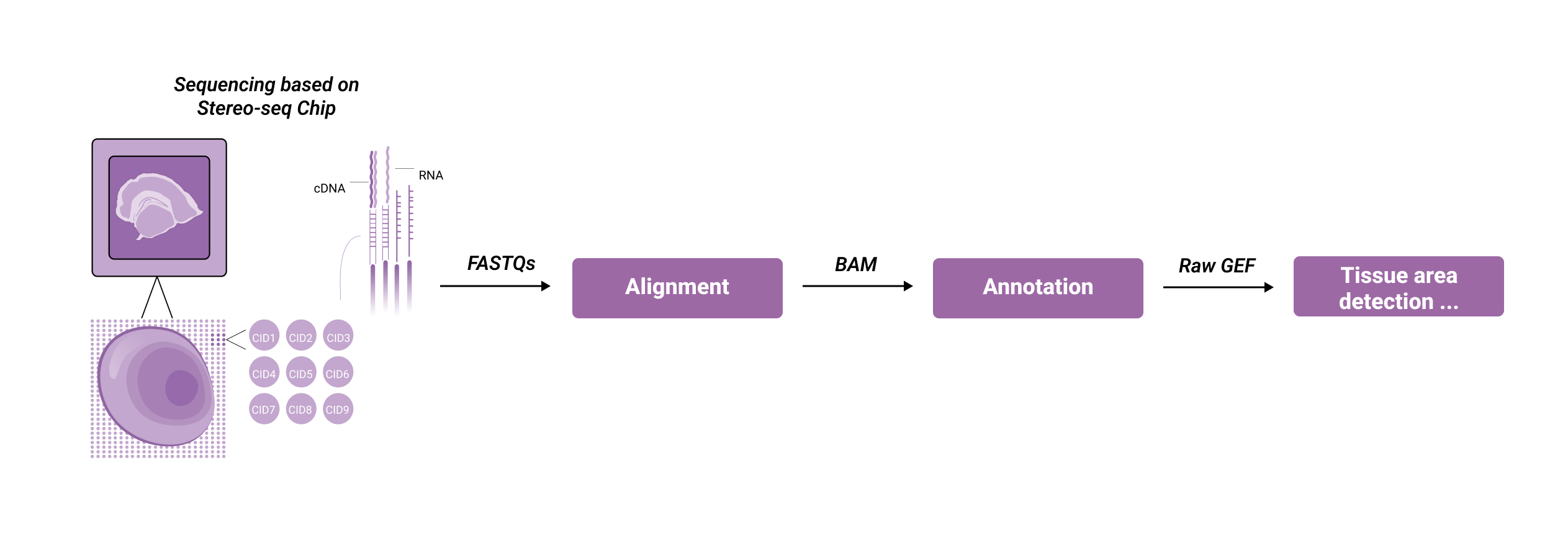 Sequencing based on Stereo-seq Chip

cDNA

RNA

CID1 CID2 CID3
CID4 CID5 CID6
CID7 CID8 CID9

FASTQs

Alignment

BAM

Annotation

Raw GEF

Tissue area detection ...